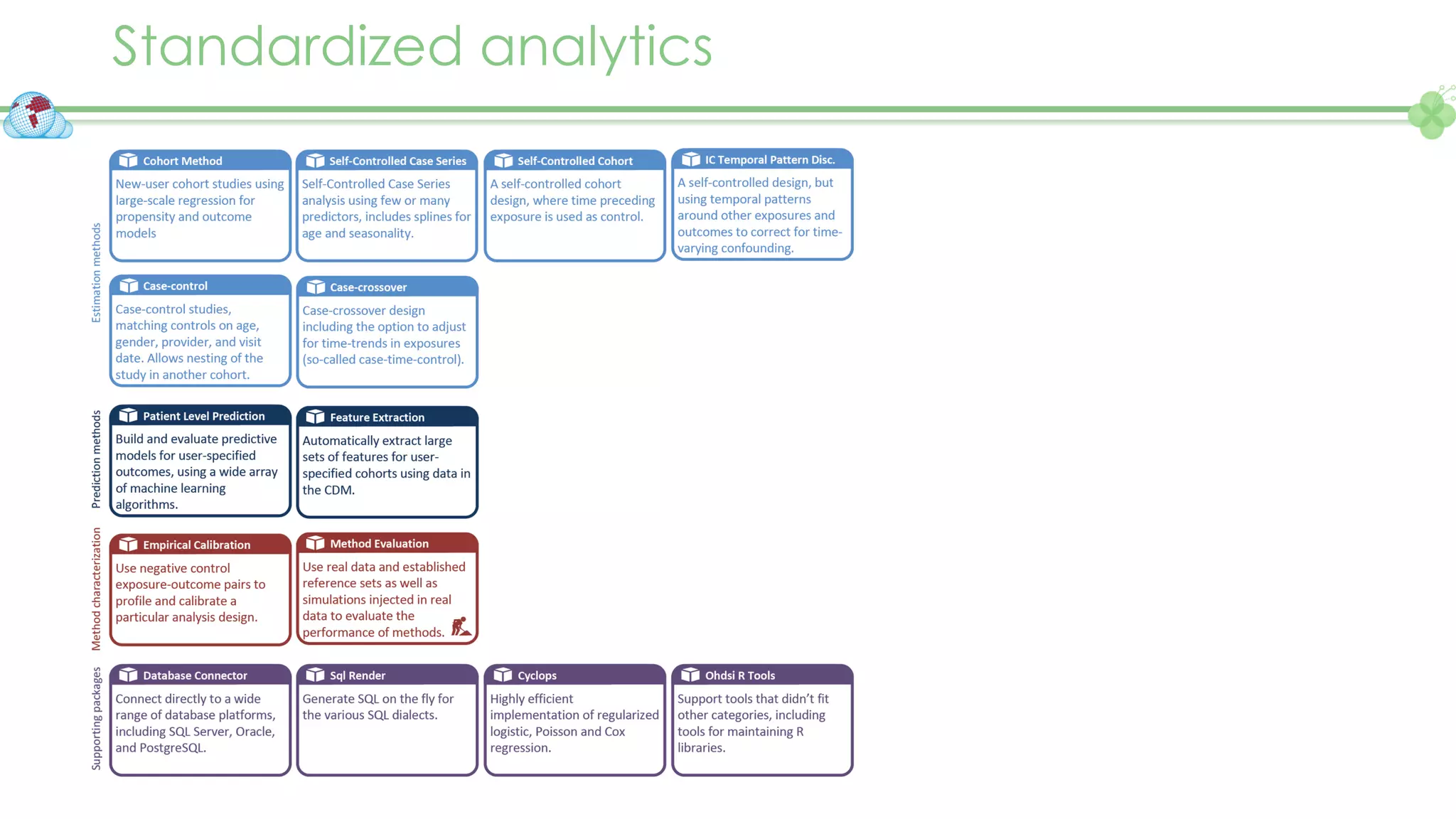 Standardized analytics

Estimation methods

Cohort Method
New-user cohort studies using large-scale regression for propensity and outcome models

Self-Controlled Case Series
Self-Controlled Case Series analysis using few or many predictors, includes splines for age and seasonality.

Self-Controlled Cohort
A self-controlled cohort design, where time preceding exposure is used as control.

IC Temporal Pattern Disc.
A self-controlled design, but using temporal patterns around other exposures and outcomes to correct for time-varying confounding.

Case-control
Case-control studies, matching controls on age, gender, provider, and visit date. Allows nesting of the study in another cohort.

Case-crossover
Case-crossover design including the option to adjust for time-trends in exposures (so-called case-time-control).

Prediction methods

Patient Level Prediction
Build and evaluate predictive models for user-specified outcomes, using a wide array of machine learning algorithms.

Feature Extraction
Automatically extract large sets of features for user-specified cohorts using data in the CDM.

Method characterization

Empirical Calibration
Use negative control exposure-outcome pairs to profile and calibrate a particular analysis design.

Method Evaluation
Use real data and established reference sets as well as simulations injected in real data to evaluate the performance of methods.

Supporting packages

Database Connector
Connect directly to a wide range of database platforms, including SQL Server, Oracle, and PostgreSQL.

Sql Render
Generate SQL on the fly for the various SQL dialects.

Cyclops
Highly efficient implementation of regularized logistic, Poisson and Cox regression.

Ohdsi R Tools
Support tools that didn't fit other categories, including tools for maintaining R libraries.